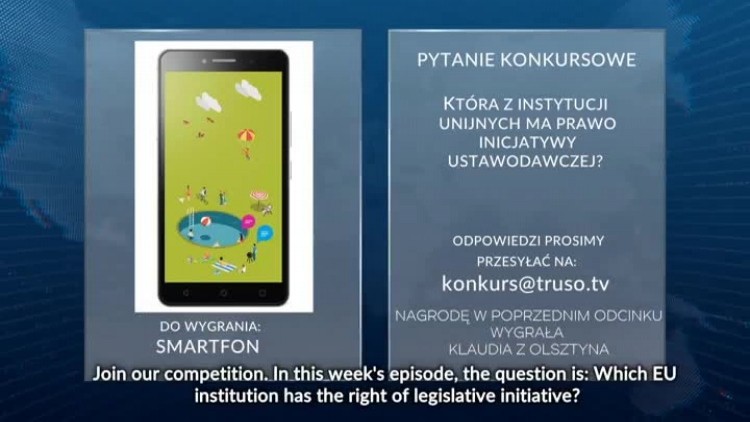 DO WYGRANIA:
SMARTFON

PYTANIE KONKURSOWE

KTÓRA Z INSTYTUCJI UNIJNYCH MA PRAWO INICJATYWY USTAWODAWCZEJ?

ODPOWIEDZI PROSIMY PRZESYŁAĆ NA:
konkurs@truso.tv

NAGRODĘ W POPRZEDNIM ODCINKU WYGRAŁA KLAUDIA Z OLSZTYNA

Join our competition. In this week's episode, the question is: Which EU institution has the right of legislative initiative?